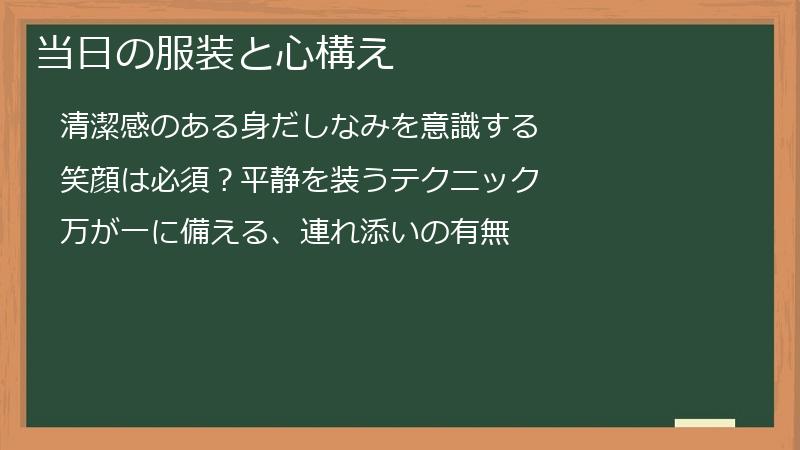 当日の服装と心構え

清潔感のある身だしなみを意識する

笑顔は必須？平静を装うテクニック

万が一に備える、連れ添いの有無